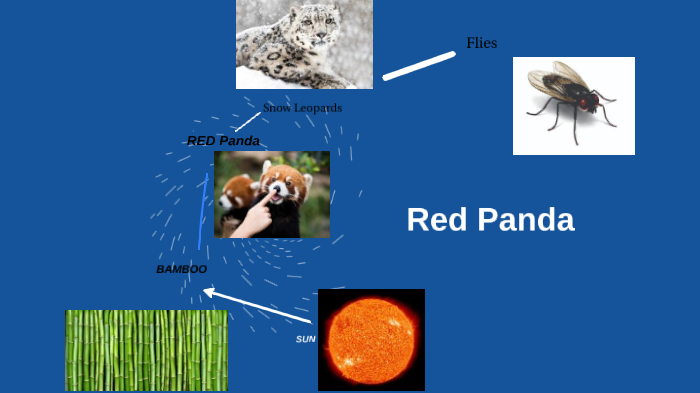 Flies

Snow Leopards

RED Panda

Red Panda

BAMBOO

SUN